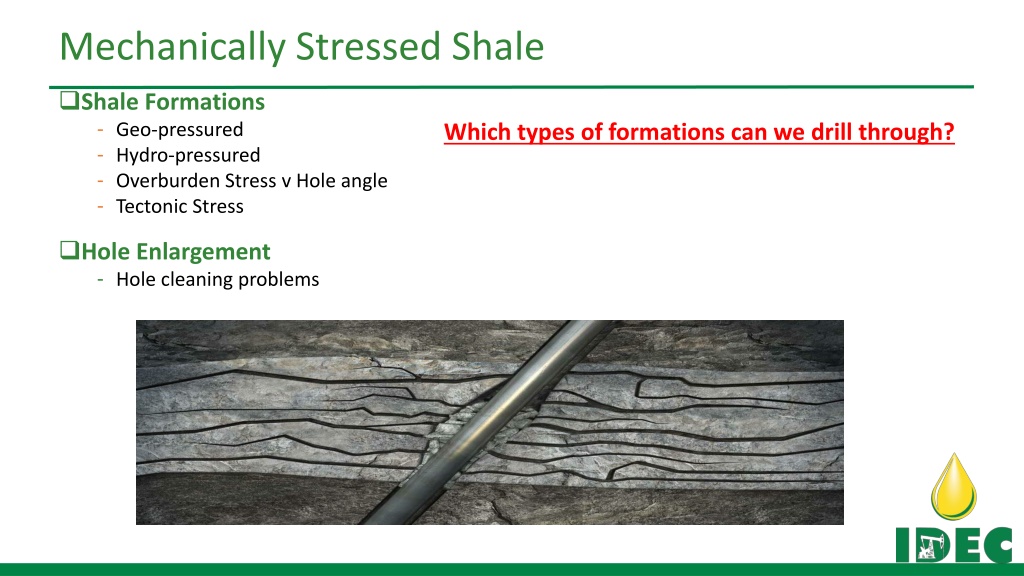 Mechanically Stressed Shale

❑Shale Formations
- Geo-pressured
- Hydro-pressured
- Overburden Stress v Hole angle
- Tectonic Stress

Which types of formations can we drill through?

❑Hole Enlargement
- Hole cleaning problems

IDEC